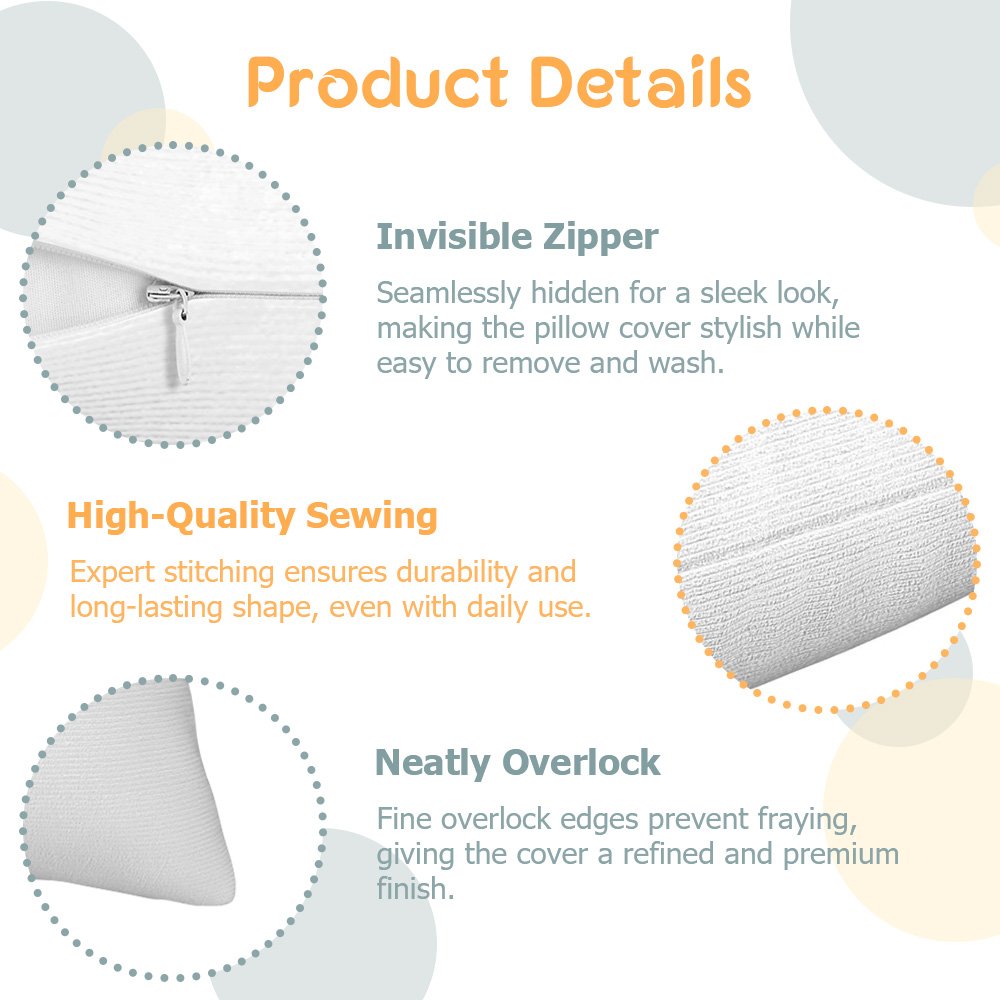 Product Details

Invisible Zipper

Seamlessly hidden for a sleek look, making the pillow cover stylish while easy to remove and wash.

High-Quality Sewing

Expert stitching ensures durability and long-lasting shape, even with daily use.

Neatly Overlock

Fine overlock edges prevent fraying, giving the cover a refined and premium finish.